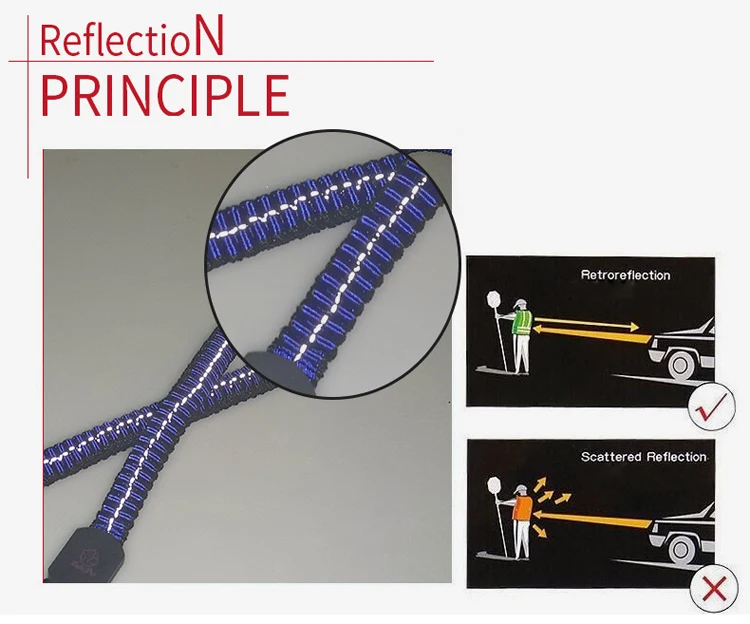 ReflectioN
PRINCIPLE

Retroreflection

Scattered Reflection